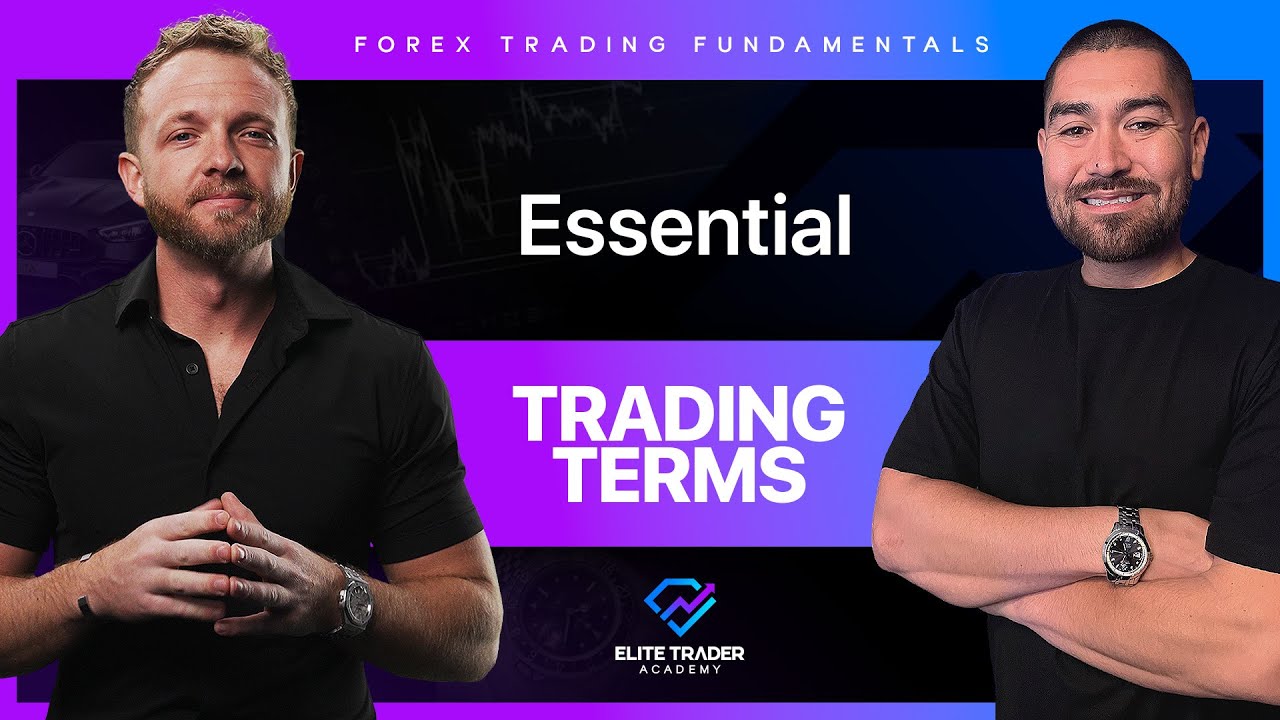 FOREX TRADING FUNDAMENTALS

Essential

TRADING TERMS

ELITE TRADER
ACADEMY